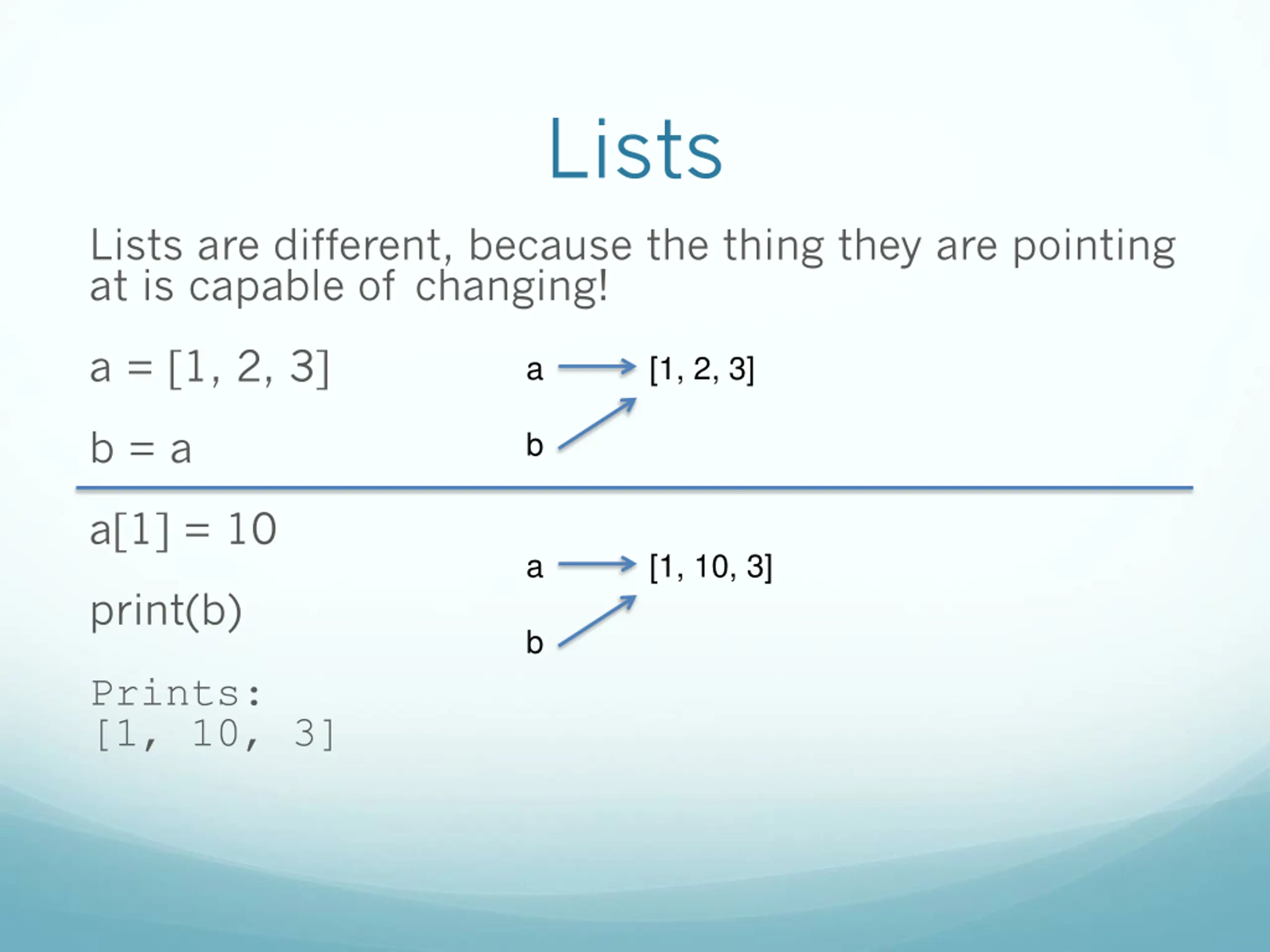 Lists

Lists are different, because the thing they are pointing at is capable of changing!

a = [1, 2, 3]

b = a

a

[1, 2, 3]

b

a[1] = 10

print(b)

a

[1, 10, 3]

b

Prints:
[1, 10, 3]